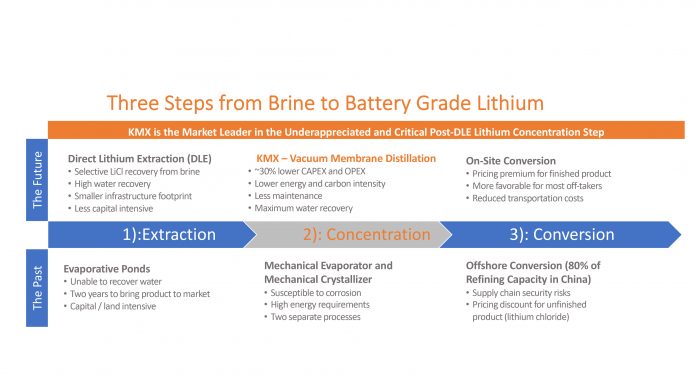 Three Steps from Brine to Battery Grade Lithium

KMX is the Market Leader in the Underappreciated and Critical Post-DLE Lithium Concentration Step

The Future

Direct Lithium Extraction (DLE)
• Selective LiCl recovery from brine
• High water recovery
• Smaller infrastructure footprint
• Less capital intensive

KMX – Vacuum Membrane Distillation
• ~30% lower CAPEX and OPEX
• Lower energy and carbon intensity
• Less maintenance
• Maximum water recovery

On-Site Conversion
• Pricing premium for finished product
• More favorable for most off-takers
• Reduced transportation costs

1):Extraction

2): Concentration

3): Conversion

The Past

Evaporative Ponds
• Unable to recover water
• Two years to bring product to market
• Capital / land intensive

Mechanical Evaporator and Mechanical Crystallizer
• Susceptible to corrosion
• High energy requirements
• Two separate processes

Offshore Conversion (80% of Refining Capacity in China)
• Supply chain security risks
• Pricing discount for unfinished product (lithium chloride)